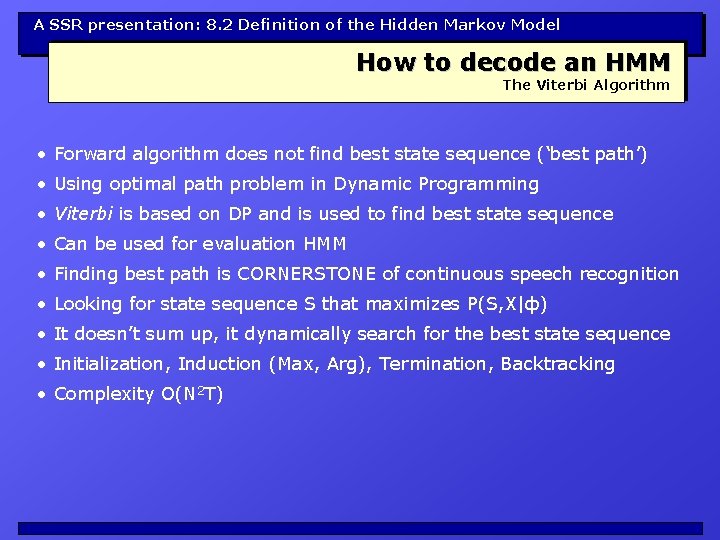 A SSR presentation: 8.2 Definition of the Hidden Markov Model

How to decode an HMM
The Viterbi Algorithm

• Forward algorithm does not find best state sequence ('best path')
• Using optimal path problem in Dynamic Programming
• Viterbi is based on DP and is used to find best state sequence
• Can be used for evaluation HMM
• Finding best path is CORNERSTONE of continuous speech recognition
• Looking for state sequence S that maximizes $P(S,X|\phi)$
• It doesn't sum up, it dynamically search for the best state sequence
• Initialization, Induction (Max, Arg), Termination, Backtracking
• Complexity $O(N^2T)$